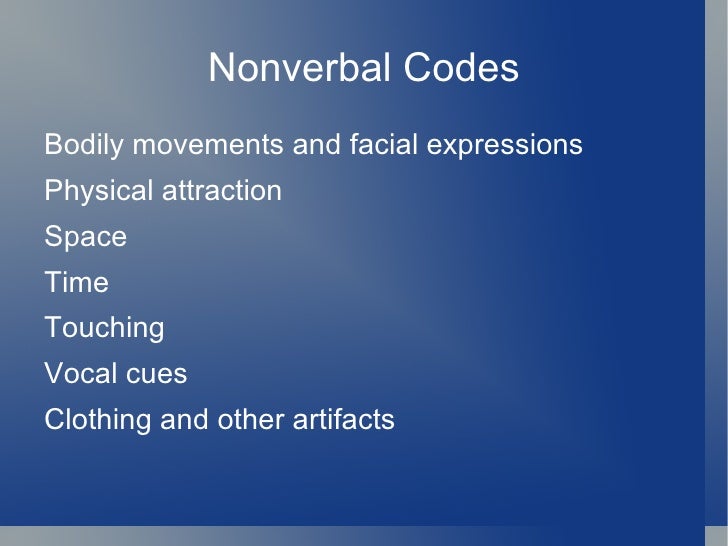 Nonverbal Codes

Bodily movements and facial expressions
Physical attraction
Space
Time
Touching
Vocal cues
Clothing and other artifacts